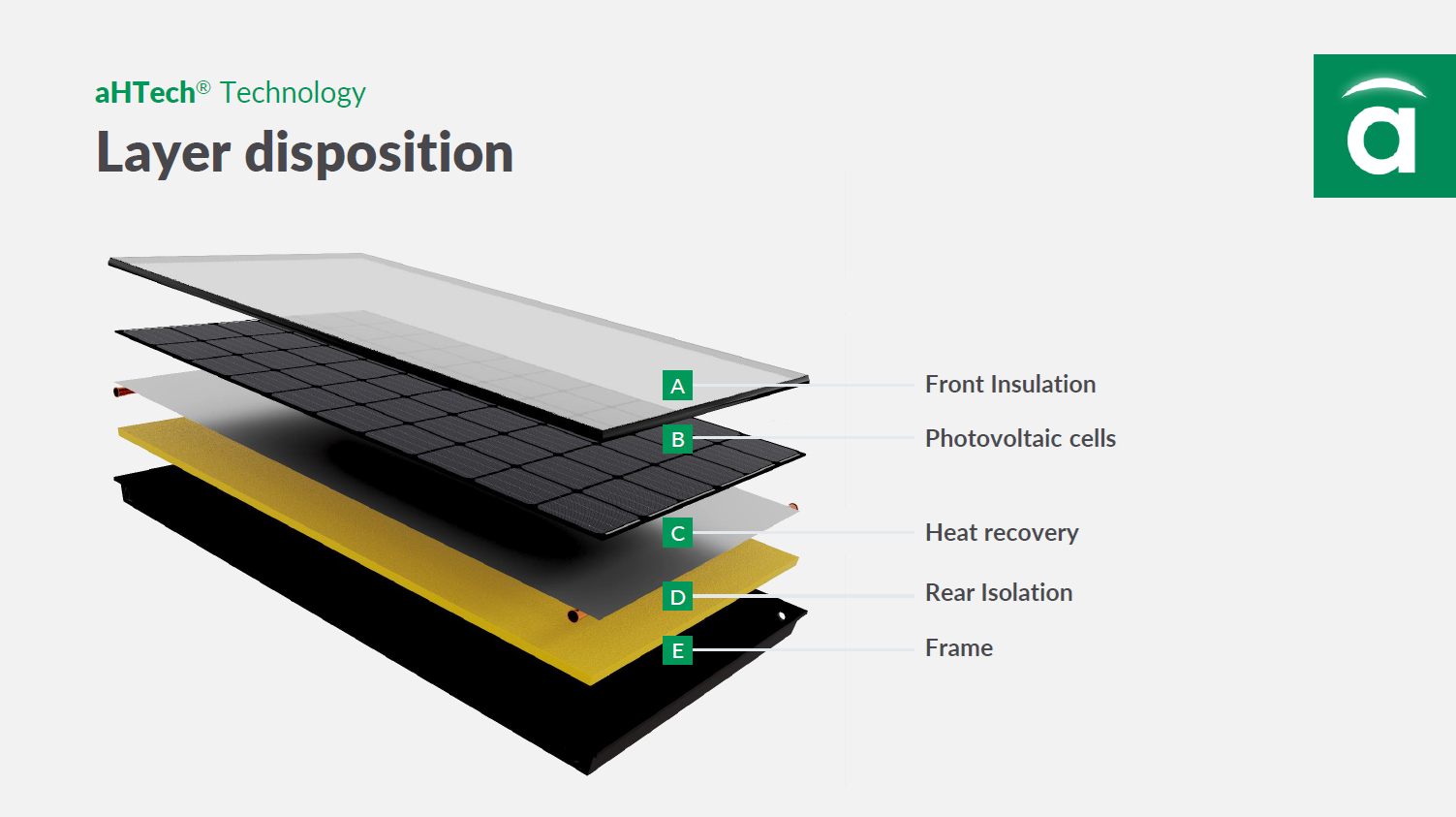 aHTech® Technology

Layer disposition

a

A Front Insulation

B Photovoltaic cells

C Heat recovery

D Rear Isolation

E Frame